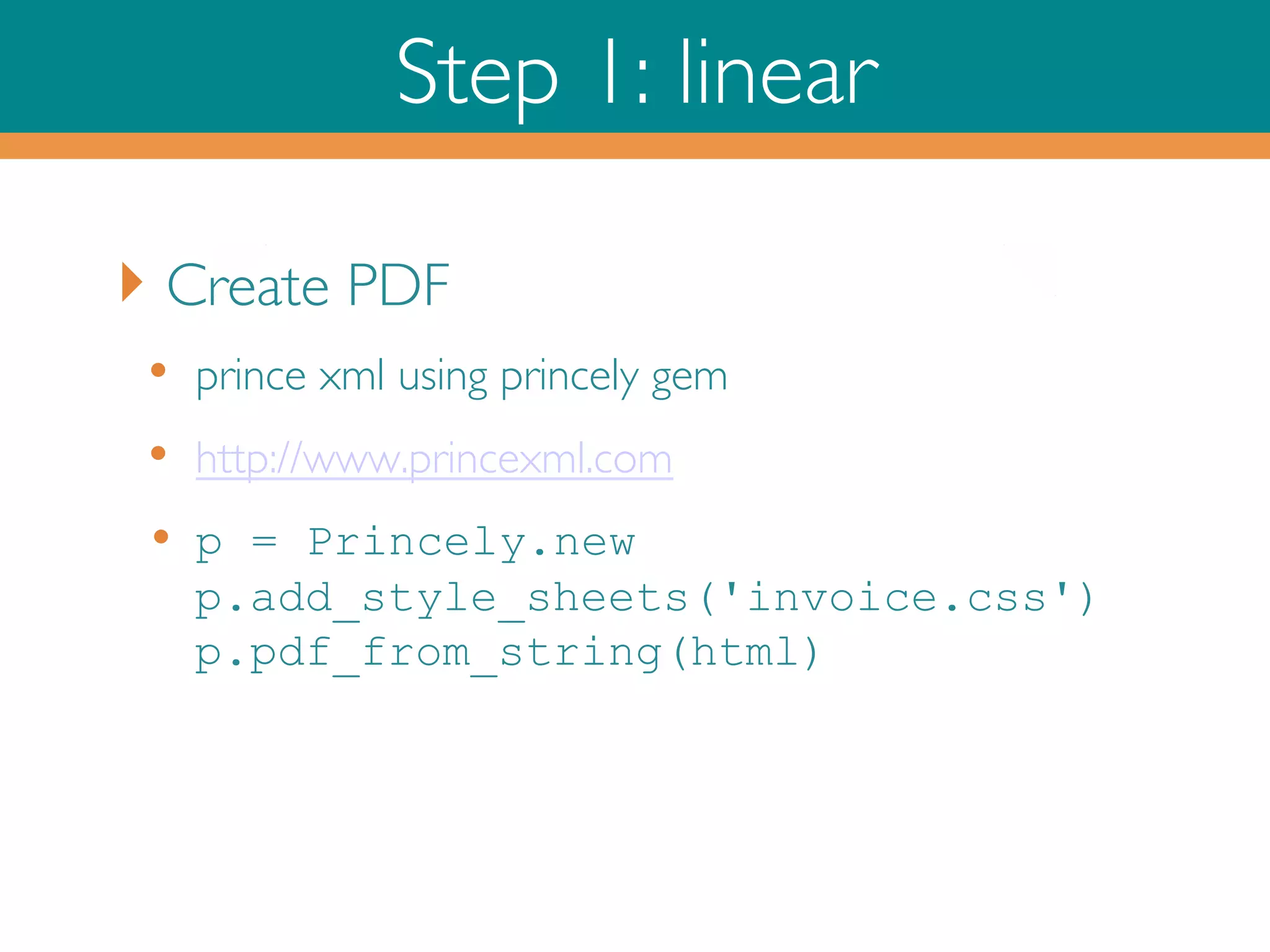 Step 1: linear

Create PDF

prince xml using princely gem

http://www.princexml.com

p = Princely.new
p.add_style_sheets('invoice.css')
p.pdf_from_string(html)